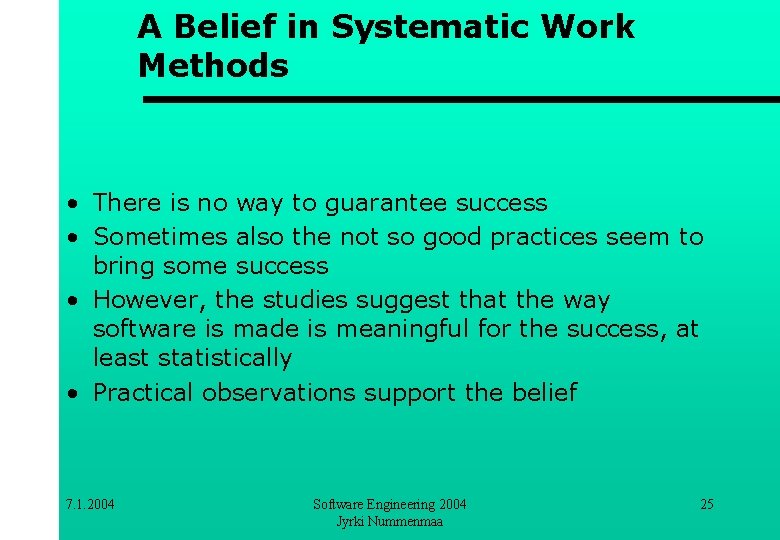 A Belief in Systematic Work Methods

• There is no way to guarantee success
• Sometimes also the not so good practices seem to bring some success
• However, the studies suggest that the way software is made is meaningful for the success, at least statistically
• Practical observations support the belief

7.1.2004

Software Engineering 2004
Jyrki Nummenmaa

25